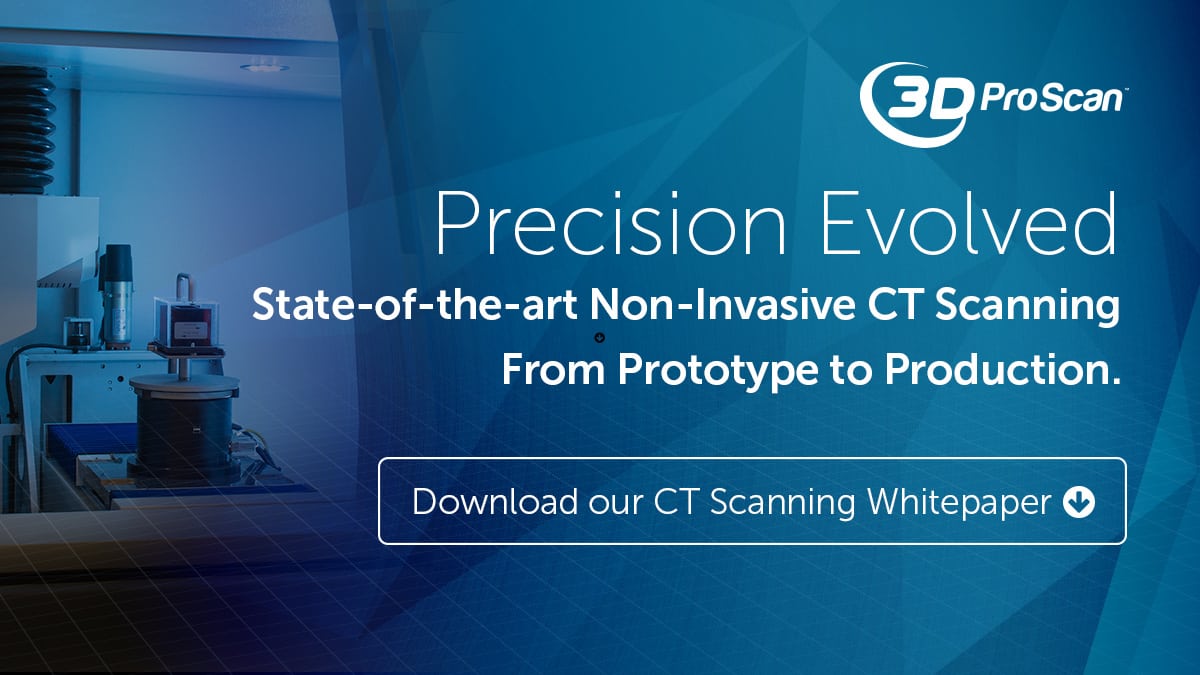 3D ProScan™

Precision Evolved

State-of-the-art Non-Invasive CT Scanning From Prototype to Production.

Download our CT Scanning Whitepaper